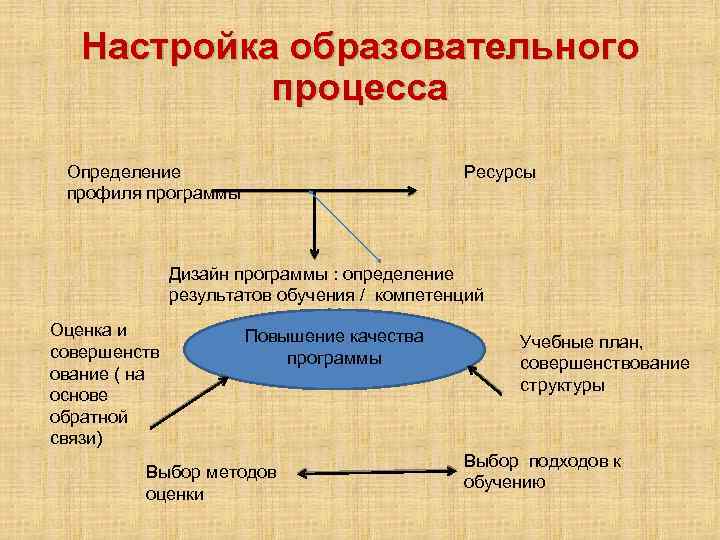 Настройка образовательного процесса

Определение профиля программы

Ресурсы

Дизайн программы : определение результатов обучения / компетенций

Оценка и совершенствование ( на основе обратной связи)

Повышение качества программы

Учебные план, совершенствование структуры

Выбор методов оценки

Выбор подходов к обучению